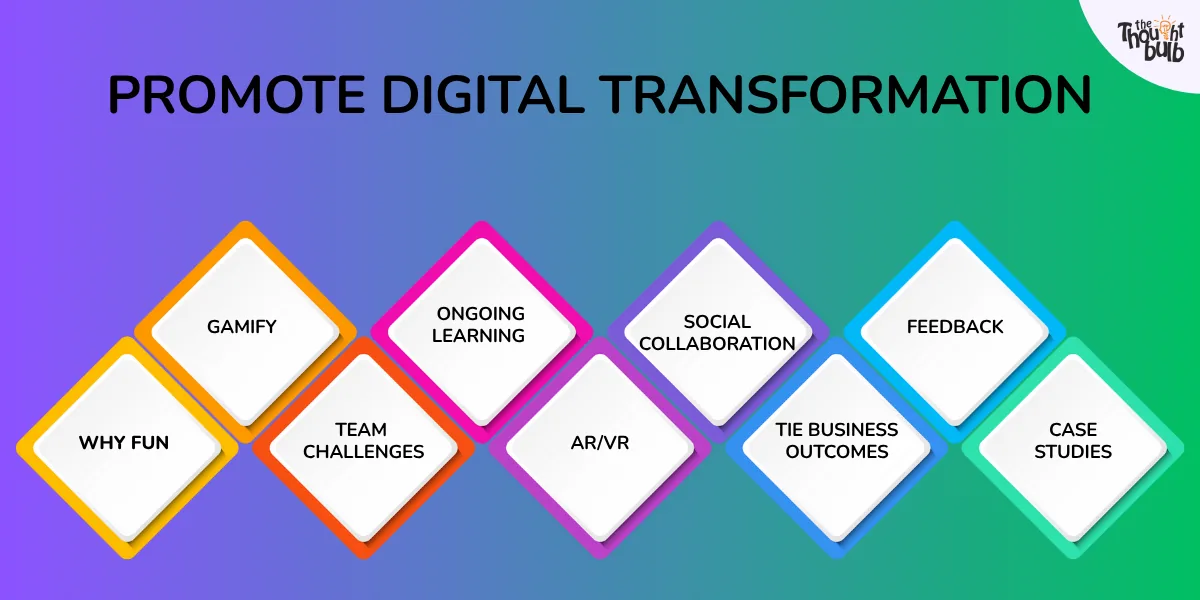 the Thought bulb

PROMOTE DIGITAL TRANSFORMATION

WHY FUN

GAMIFY

TEAM CHALLENGES

ONGOING LEARNING

AR/VR

SOCIAL COLLABORATION

TIE BUSINESS OUTCOMES

FEEDBACK

CASE STUDIES